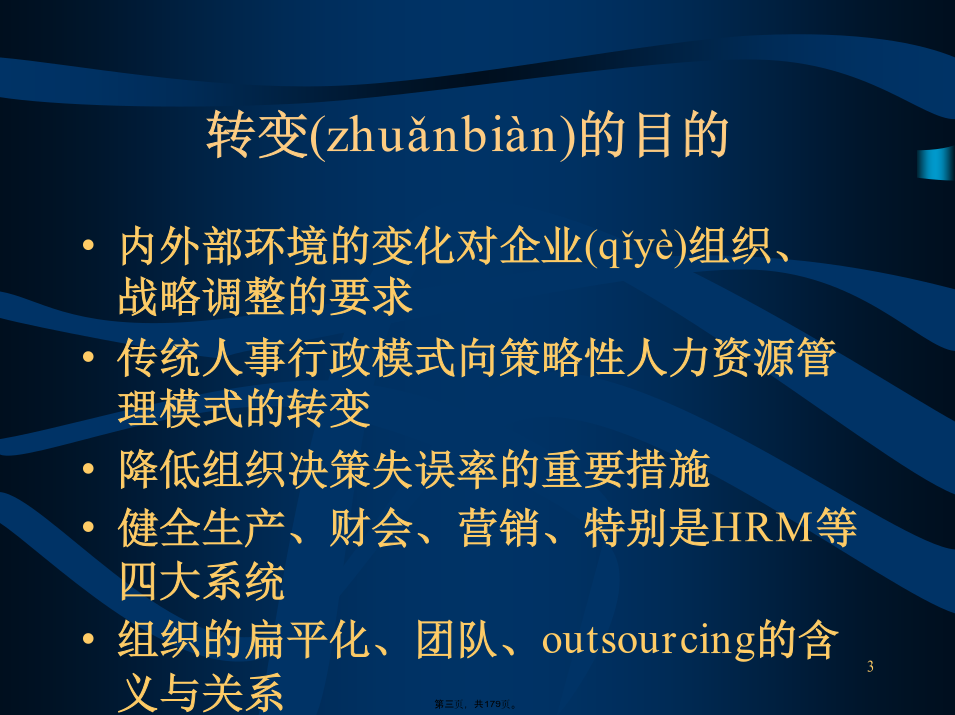 转变(zhuǎnbiàn)的目的

• 内外部环境的变化对企业(qǐyè)组织、战略调整的要求
• 传统人事行政模式向策略性人力资源管理模式的转变
• 降低组织决策失误率的重要措施
• 健全生产、财会、营销、特别是HRM等四大系统
• 组织的扁平化、团队、outsourcing的含义与关系

3

第三页，共179页。